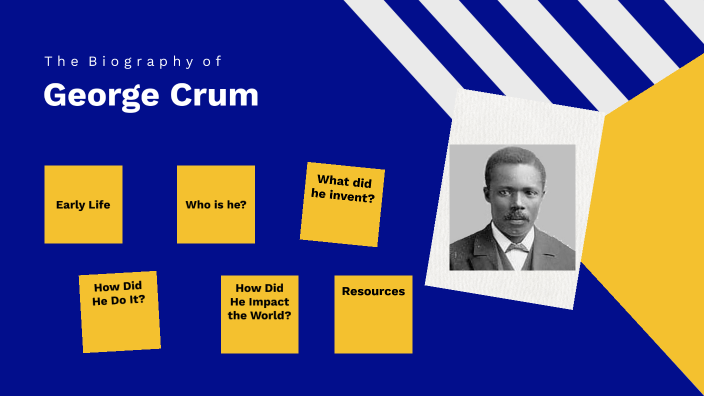 The Biography of

George Crum

Early Life

Who is he?

What did he invent?

How Did He Do It?

How Did He Impact the World?

Resources